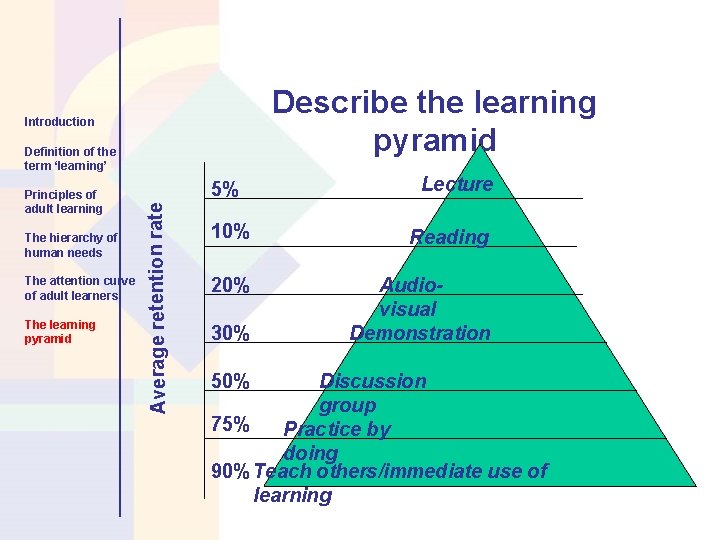 Introduction

Definition of the term 'learning'

Principles of adult learning

The hierarchy of human needs

The attention curve of adult learners

The learning pyramid

Describe the learning pyramid

Average retention rate

5% Lecture

10% Reading

20% Audio-visual

30% Demonstration

50% Discussion group

75% Practice by doing

90% Teach others/immediate use of learning